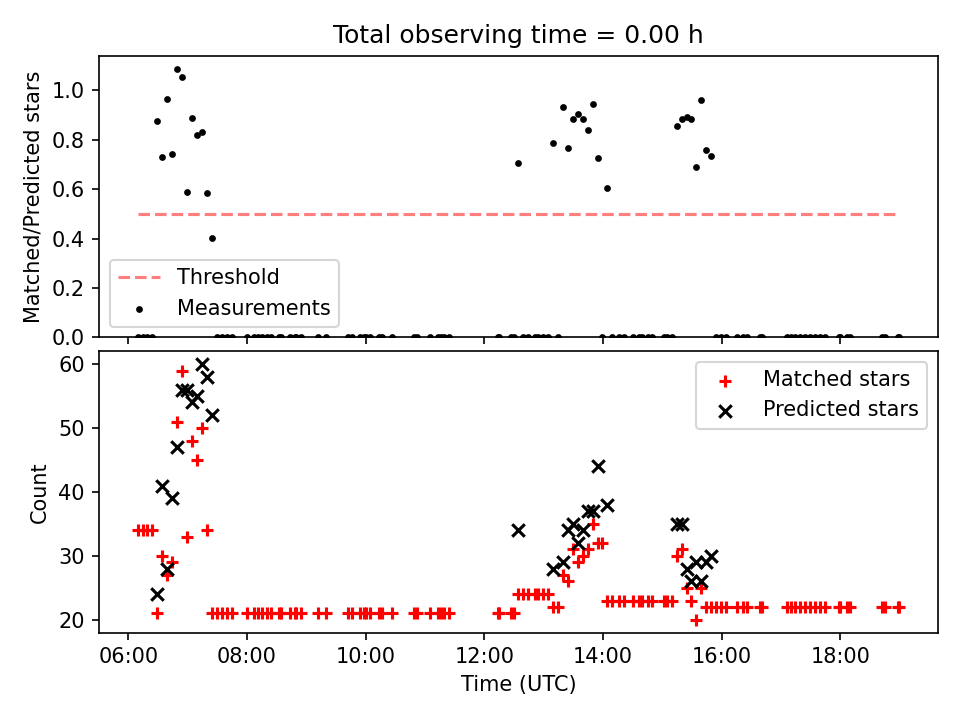 Total observing time = 0.00 h

Matched/Predicted stars

1.0
0.8
0.6
0.4
0.2
0.0

Threshold
Measurements

Count

60
50
40
30
20

Matched stars
Predicted stars

06:00
08:00
10:00
12:00
14:00
16:00
18:00

Time (UTC)